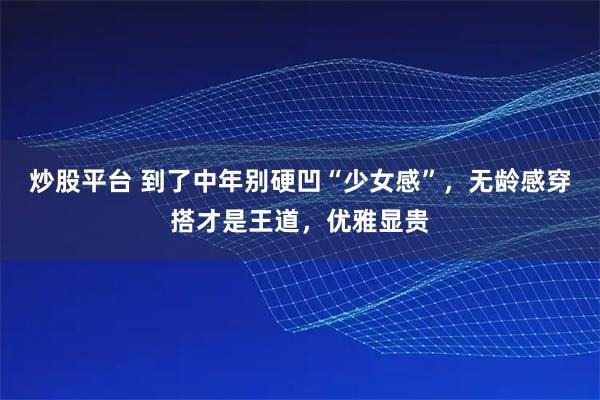 炒股平台 到了中年别硬凹“少女感”，无龄感穿搭才是王道，优雅显贵